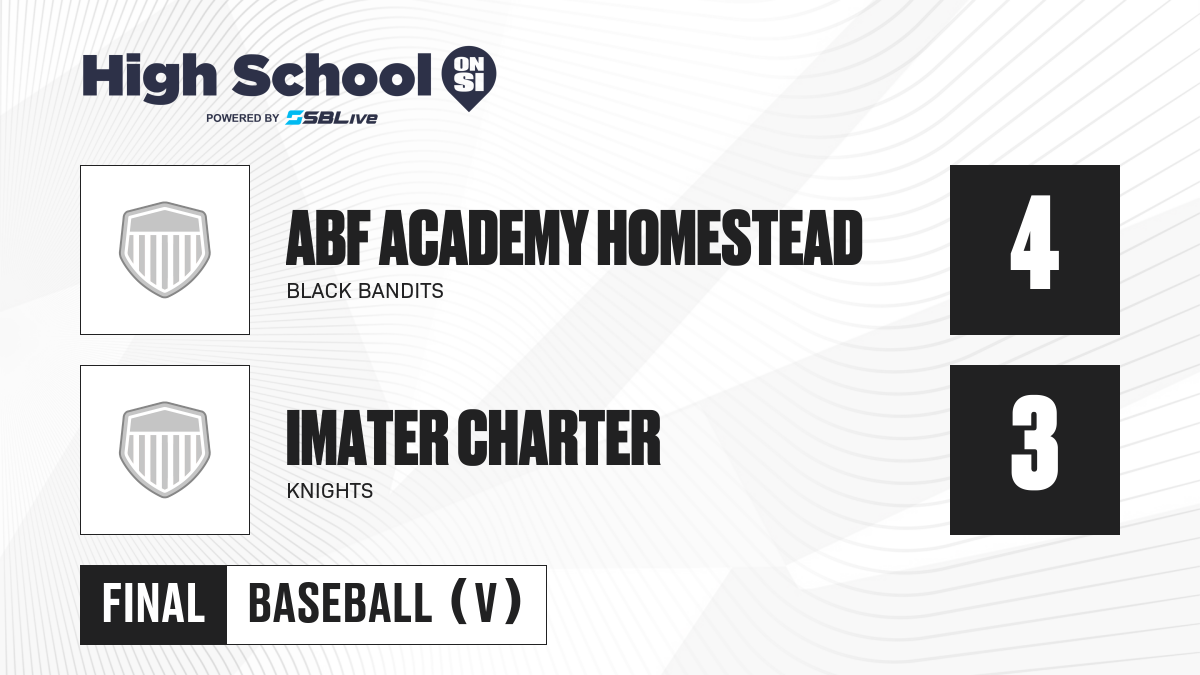 High School ON SI
POWERED BY SBLive

ABF ACADEMY HOMESTEAD
BLACK BANDITS
4

IMATER CHARTER
KNIGHTS
3

FINAL
BASEBALL (V)